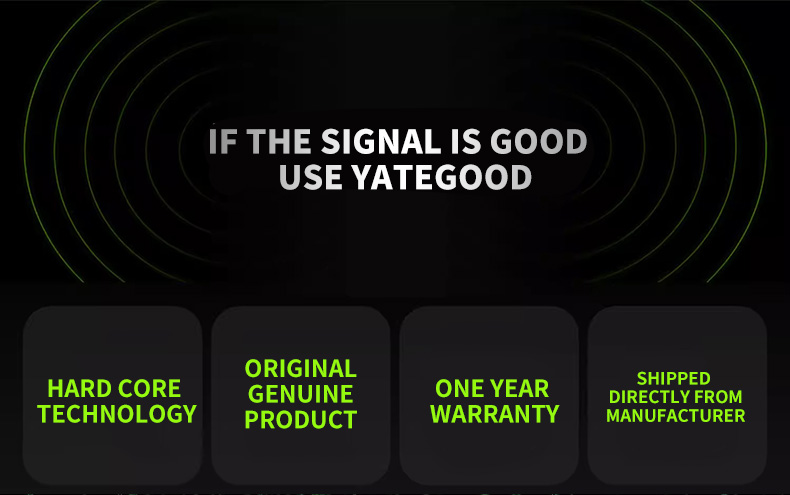 IF THE SIGNAL IS GOOD
USE YATEGOOD

HARD CORE TECHNOLOGY

ORIGINAL GENUINE PRODUCT

ONE YEAR WARRANTY

SHIPPED DIRECTLY FROM MANUFACTURER